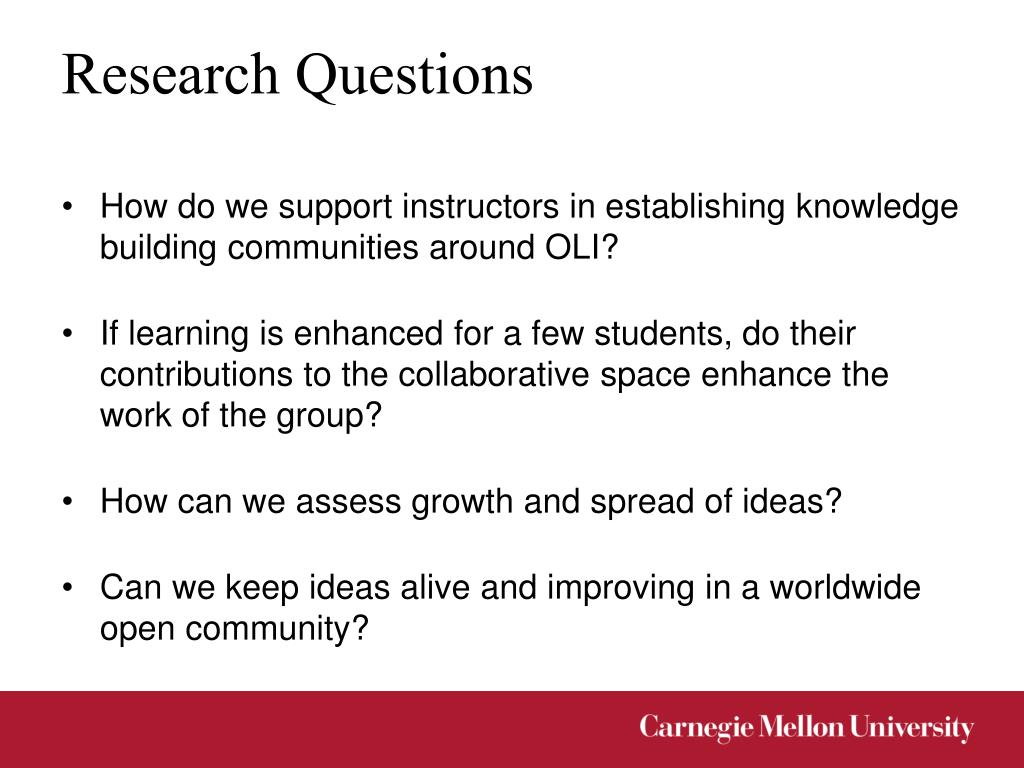 Research Questions

• How do we support instructors in establishing knowledge building communities around OLI?

• If learning is enhanced for a few students, do their contributions to the collaborative space enhance the work of the group?

• How can we assess growth and spread of ideas?

• Can we keep ideas alive and improving in a worldwide open community?

Carnegie Mellon University